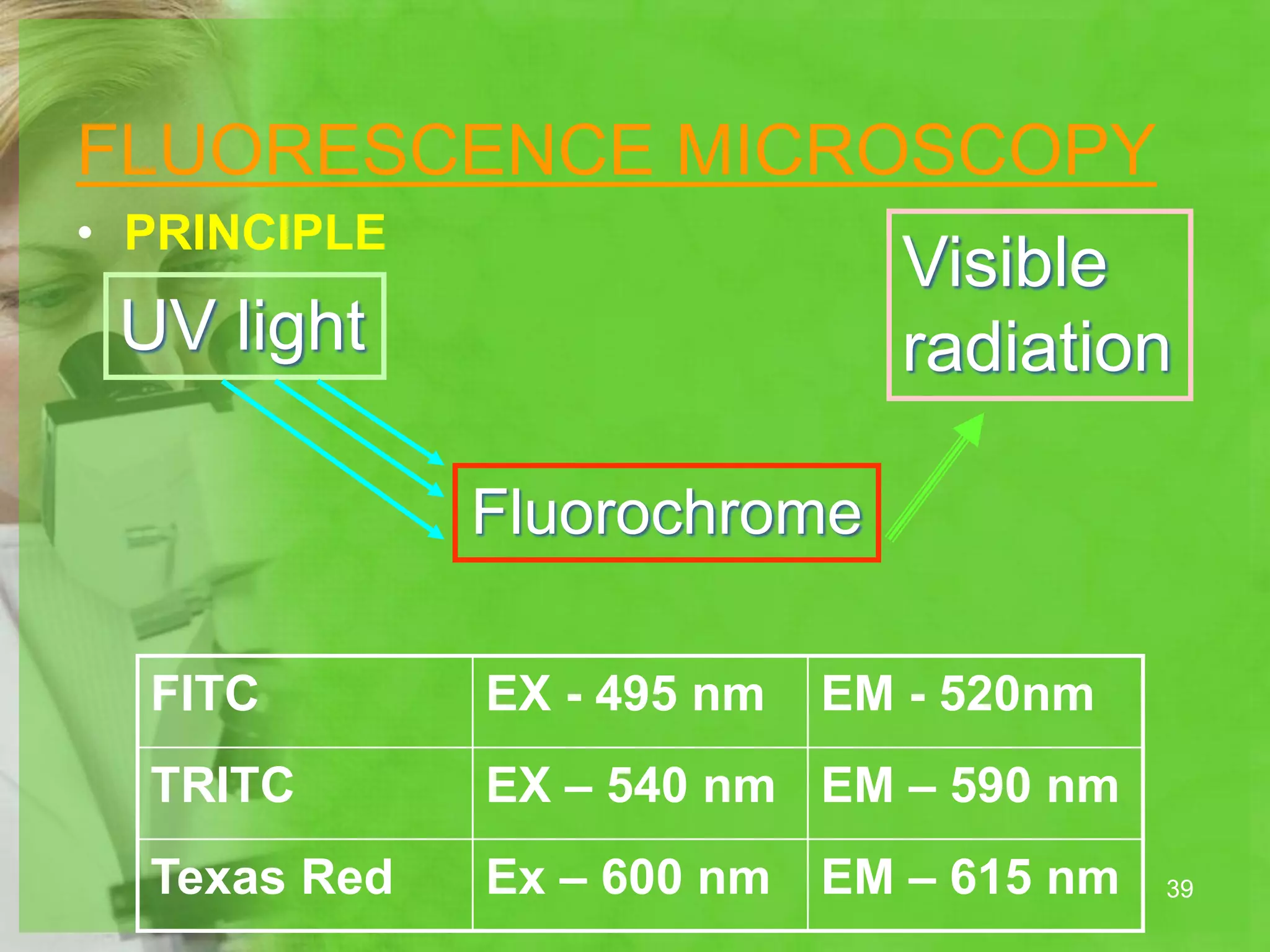 FLUORESCENCE MICROSCOPY

• PRINCIPLE

UV light

Visible radiation

Fluorochrome

| FITC | EX - 495 nm | EM - 520nm |
|---|---|---|
| TRITC | EX – 540 nm | EM – 590 nm |
| Texas Red | Ex – 600 nm | EM – 615 nm |

39